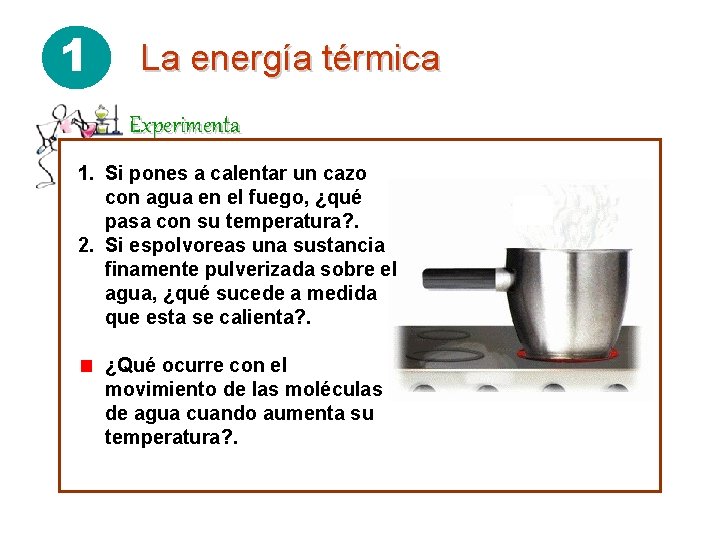 1 La energía térmica

Experimenta

1. Si pones a calentar un cazo con agua en el fuego, ¿qué pasa con su temperatura?.
2. Si espolvoreas una sustancia finamente pulverizada sobre el agua, ¿qué sucede a medida que esta se calienta?.

¿Qué ocurre con el movimiento de las moléculas de agua cuando aumenta su temperatura?.